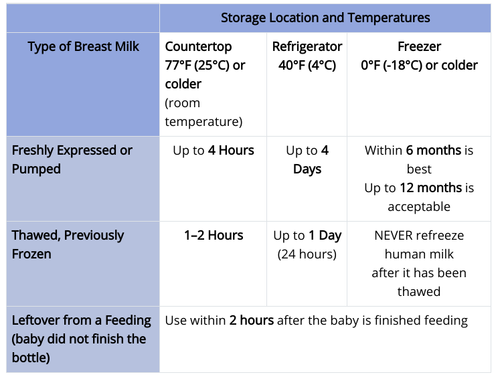 |  | Storage Location and Temperatures | | |
|---|---|---|---|
| Type of Breast Milk | Countertop 77°F (25°C) or colder (room temperature) | Refrigerator 40°F (4°C) | Freezer 0°F (-18°C) or colder |
| Freshly Expressed or Pumped | Up to 4 Hours | Up to 4 Days | Within 6 months is best Up to 12 months is acceptable |
| Thawed, Previously Frozen | 1–2 Hours | Up to 1 Day (24 hours) | NEVER refreeze human milk after it has been thawed |
| Leftover from a Feeding (baby did not finish the bottle) | Use within 2 hours after the baby is finished feeding | | |